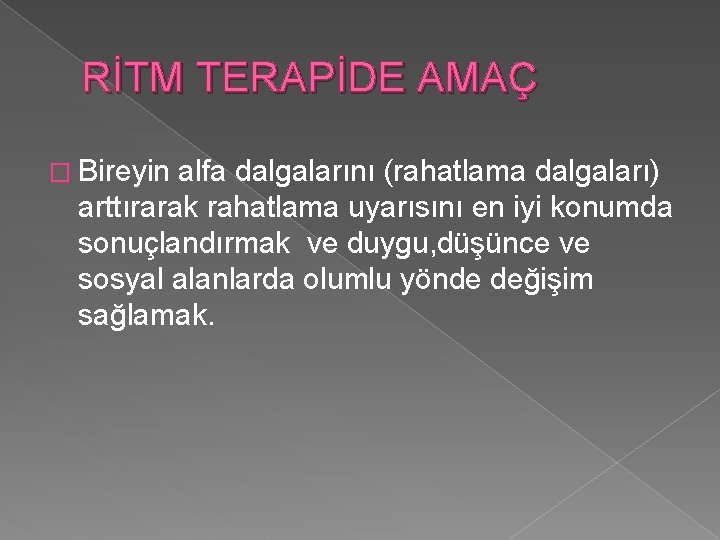 RİTM TERAPİDE AMAÇ

Bireyin alfa dalgalarını (rahatlama dalgaları) arttırarak rahatlama uyarısını en iyi konumda sonuçlandırmak ve duygu,düşünce ve sosyal alanlarda olumlu yönde değişim sağlamak.